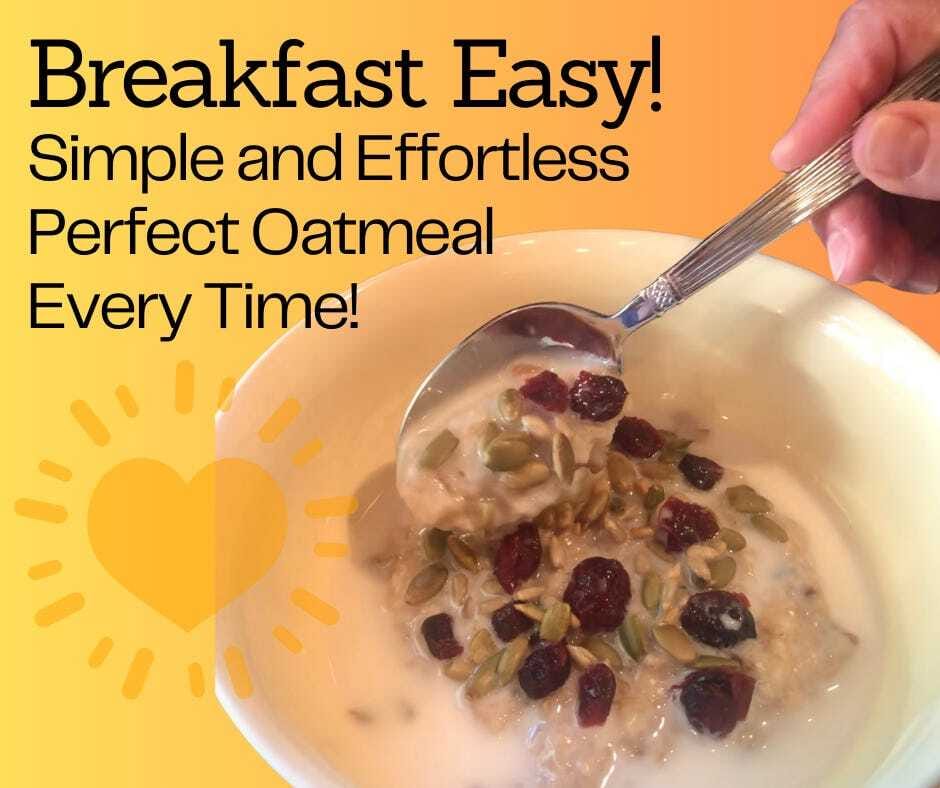 Breakfast Easy!
Simple and Effortless Perfect Oatmeal Every Time!